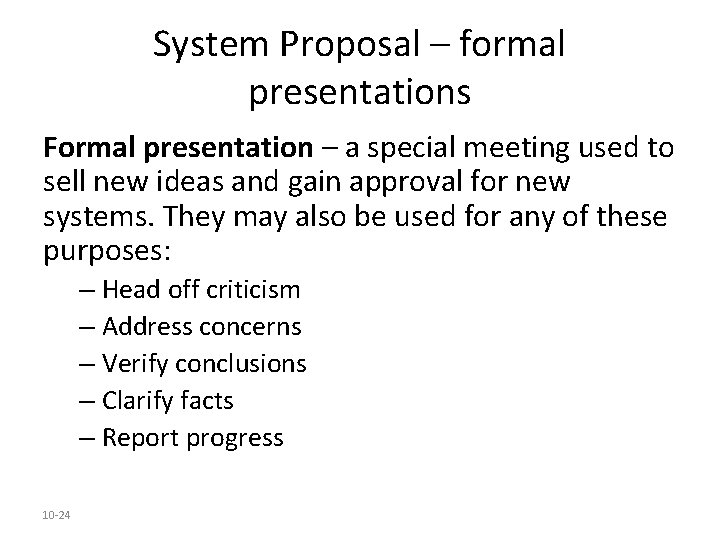 System Proposal – formal presentations

Formal presentation – a special meeting used to sell new ideas and gain approval for new systems. They may also be used for any of these purposes:

– Head off criticism
– Address concerns
– Verify conclusions
– Clarify facts
– Report progress

10-24